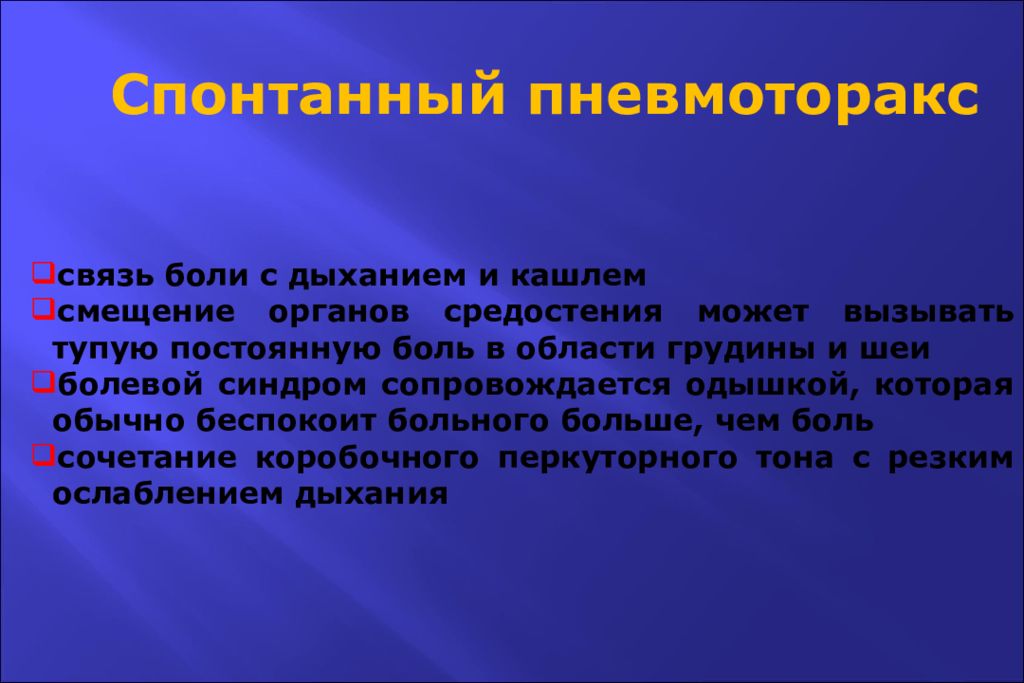 Спонтанный пневмоторакс

❑связь боли с дыханием и кашлем
❑смещение органов средостения может вызывать тупую постоянную боль в области грудины и шеи
❑болевой синдром сопровождается одышкой, которая обычно беспокоит больного больше, чем боль
❑сочетание коробочного перкуторного тона с резким ослаблением дыхания